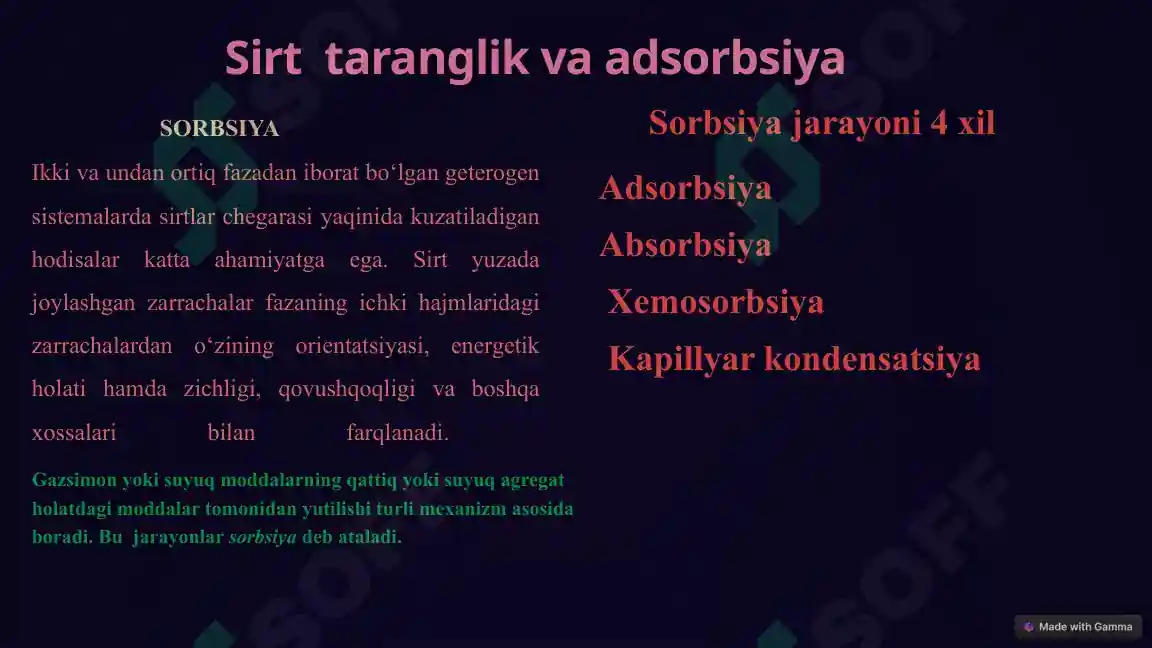 Sirt taranglik va adsorbsiya

SORBSIYA

Ikki va undan ortiq fazadan iborat bo‘lgan geterogen sistemalarda sirtlar chegarasi yaqinida kuzatiladigan hodisalar katta ahamiyatga ega. Sirt yuzada joylashgan zarrachalar fazaning ichki hajmlaridagi zarrachalardan o‘zining orientatsiyasi, energetik holati hamda zichligi, qovushqoqligi va boshqa xossalari bilan farqlanadi.

Gazsimon yoki suyuq moddalarning qattiq yoki suyuq agregat holatdagi moddalar tomonidan yutilishi turli mexanizm asosida boradi. Bu jarayonlar sorbsiya deb ataladi.

Sorbsiya jarayoni 4 xil

Adsorbsiya

Absorbsiya

Xemosorbsiya

Kapillyar kondensatsiya

SOFF

Made with Gamma